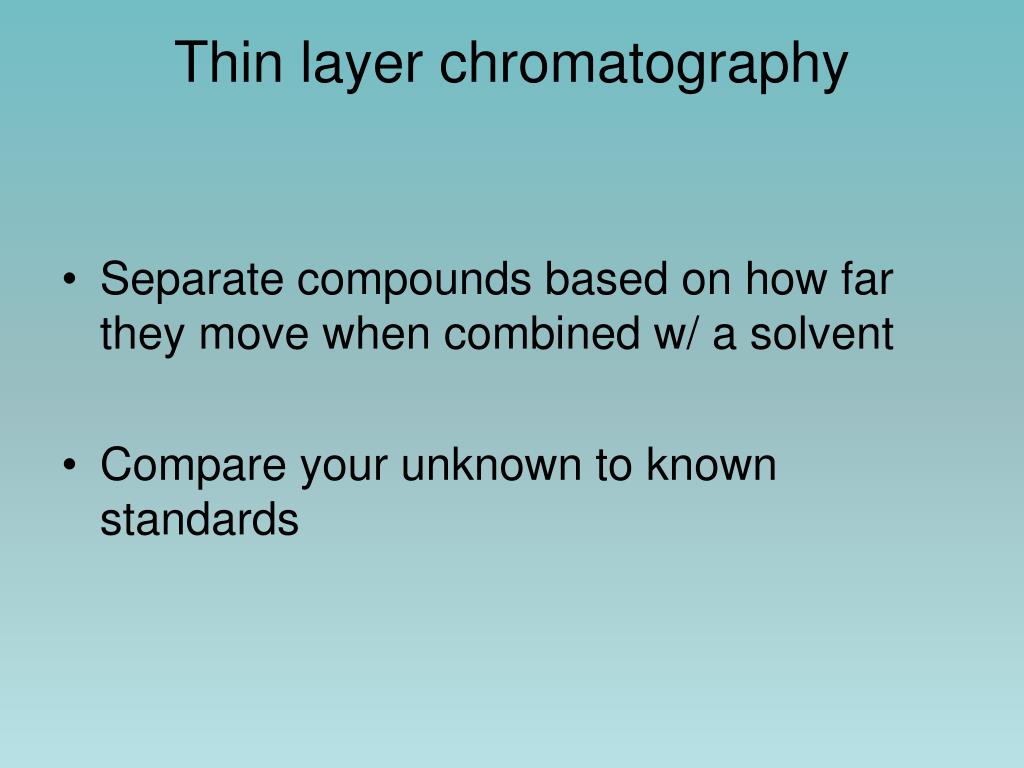 Thin layer chromatography

• Separate compounds based on how far they move when combined w/ a solvent

• Compare your unknown to known standards